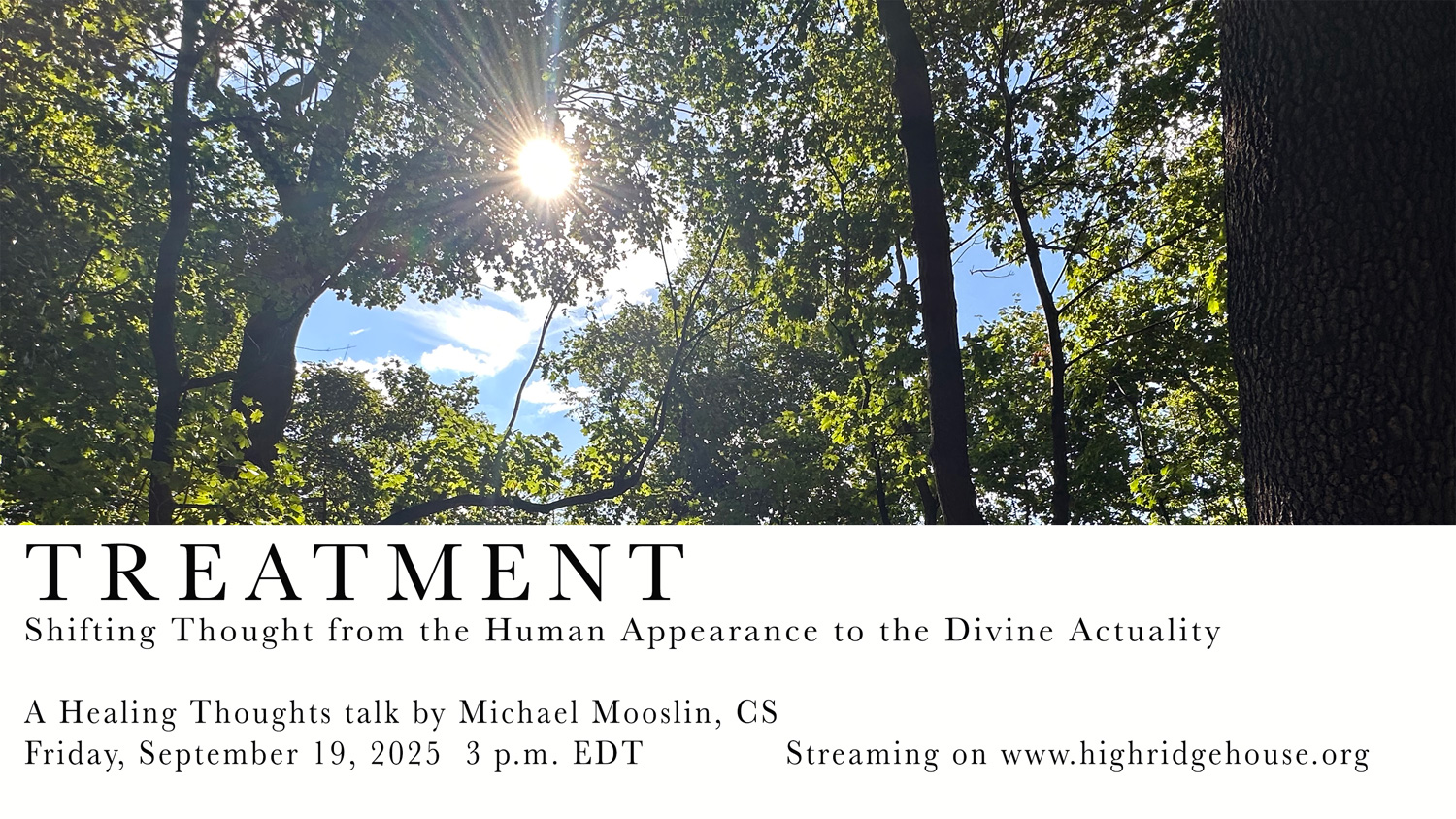 TREATMENT
Shifting Thought from the Human Appearance to the Divine Actuality

A Healing Thoughts talk by Michael Mooslin, CS
Friday, September 19, 2025 3 p.m. EDT Streaming on www.highridgehouse.org